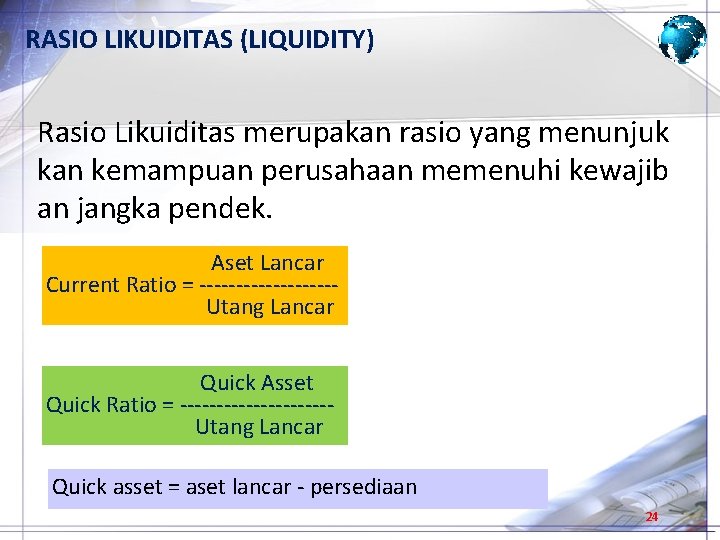 RASIO LIKUIDITAS (LIQUIDITY)

Rasio Likuiditas merupakan rasio yang menunjuk kan kemampuan perusahaan memenuhi kewajib an jangka pendek.

Current Ratio = $\frac{\text{Aset Lancar}}{\text{Utang Lancar}}$

Quick Ratio = $\frac{\text{Quick Asset}}{\text{Utang Lancar}}$

Quick asset = aset lancar - persediaan

24